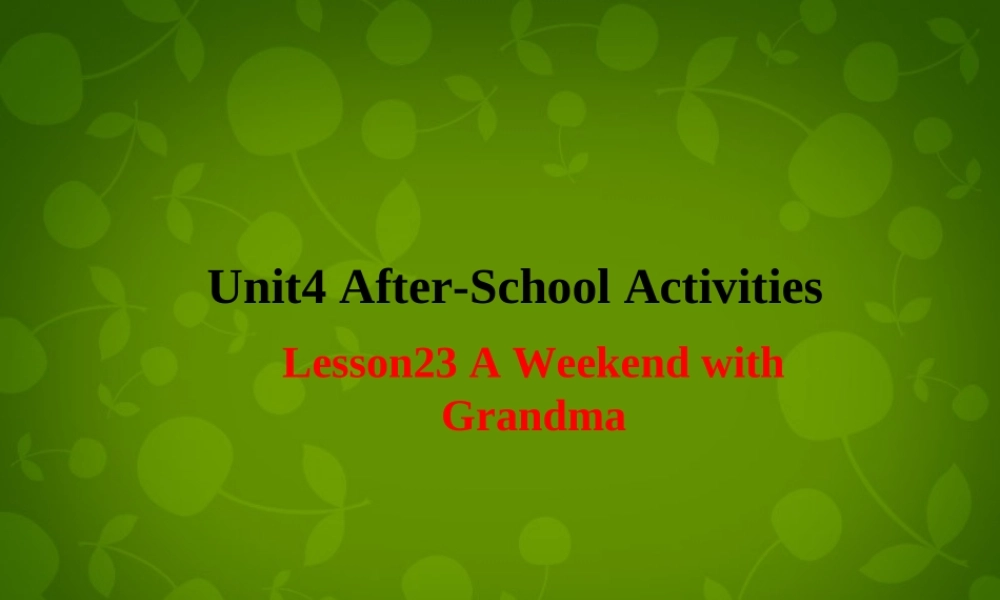 Unit4 After-School Activities

Lesson23 A Weekend with Grandma